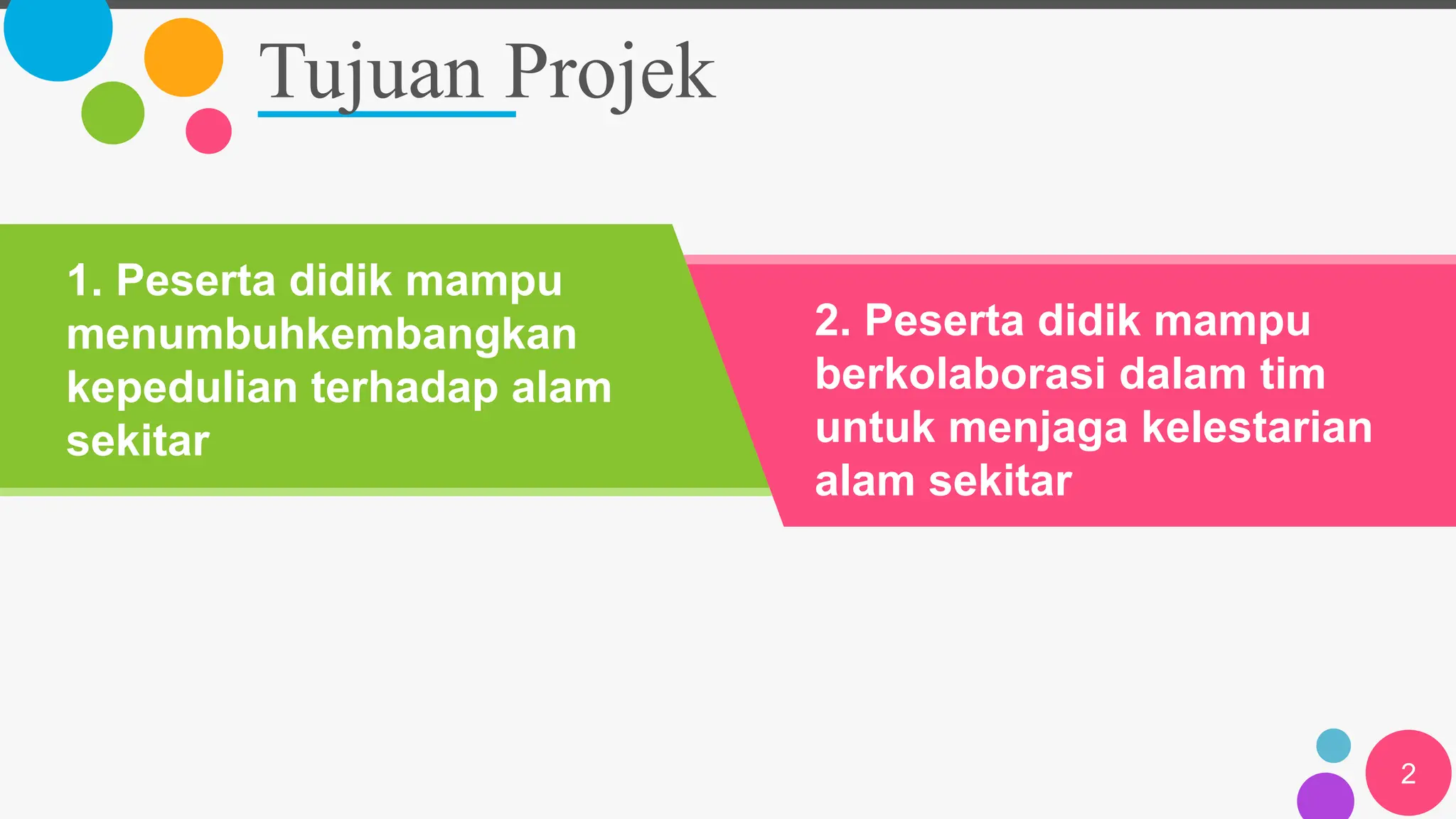 Tujuan Projek

1. Peserta didik mampu menumbuhkembangkan kepedulian terhadap alam sekitar

2. Peserta didik mampu berkolaborasi dalam tim untuk menjaga kelestarian alam sekitar

2